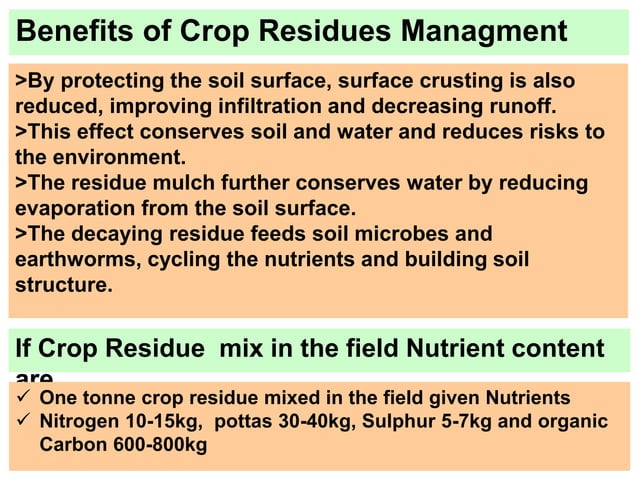 Benefits of Crop Residues Managment

>By protecting the soil surface, surface crusting is also reduced, improving infiltration and decreasing runoff.
>This effect conserves soil and water and reduces risks to the environment.
>The residue mulch further conserves water by reducing evaporation from the soil surface.
>The decaying residue feeds soil microbes and earthworms, cycling the nutrients and building soil structure.

If Crop Residue mix in the field Nutrient content are

✓ One tonne crop residue mixed in the field given Nutrients
✓ Nitrogen 10-15kg, pottas 30-40kg, Sulphur 5-7kg and organic Carbon 600-800kg